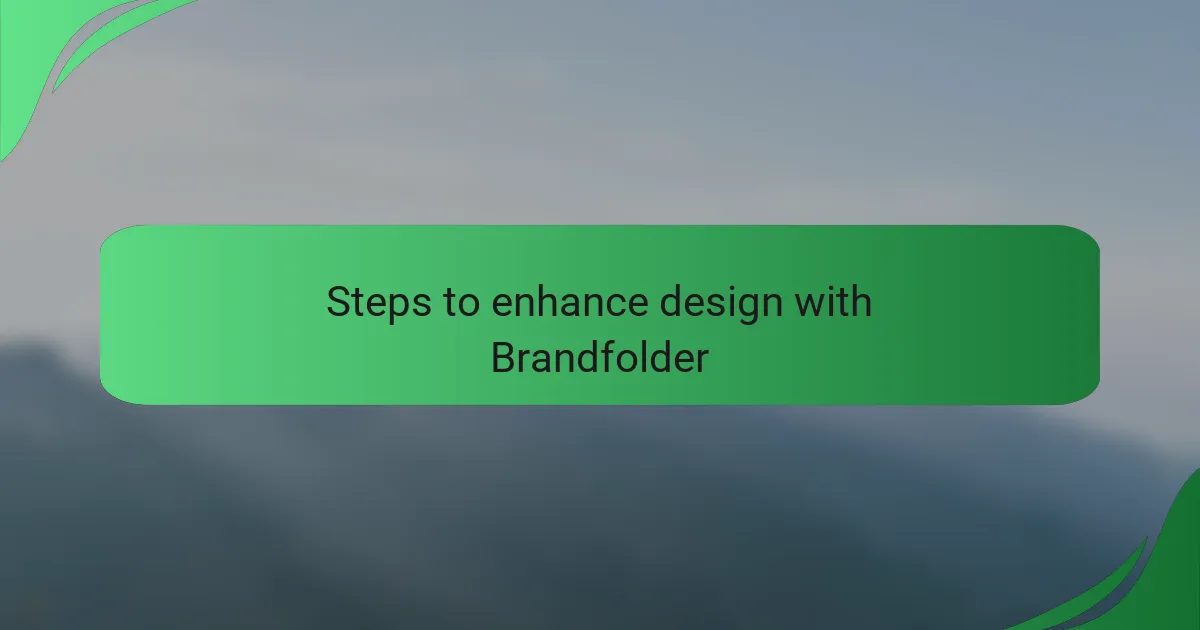 Steps to enhance design with Brandfolder